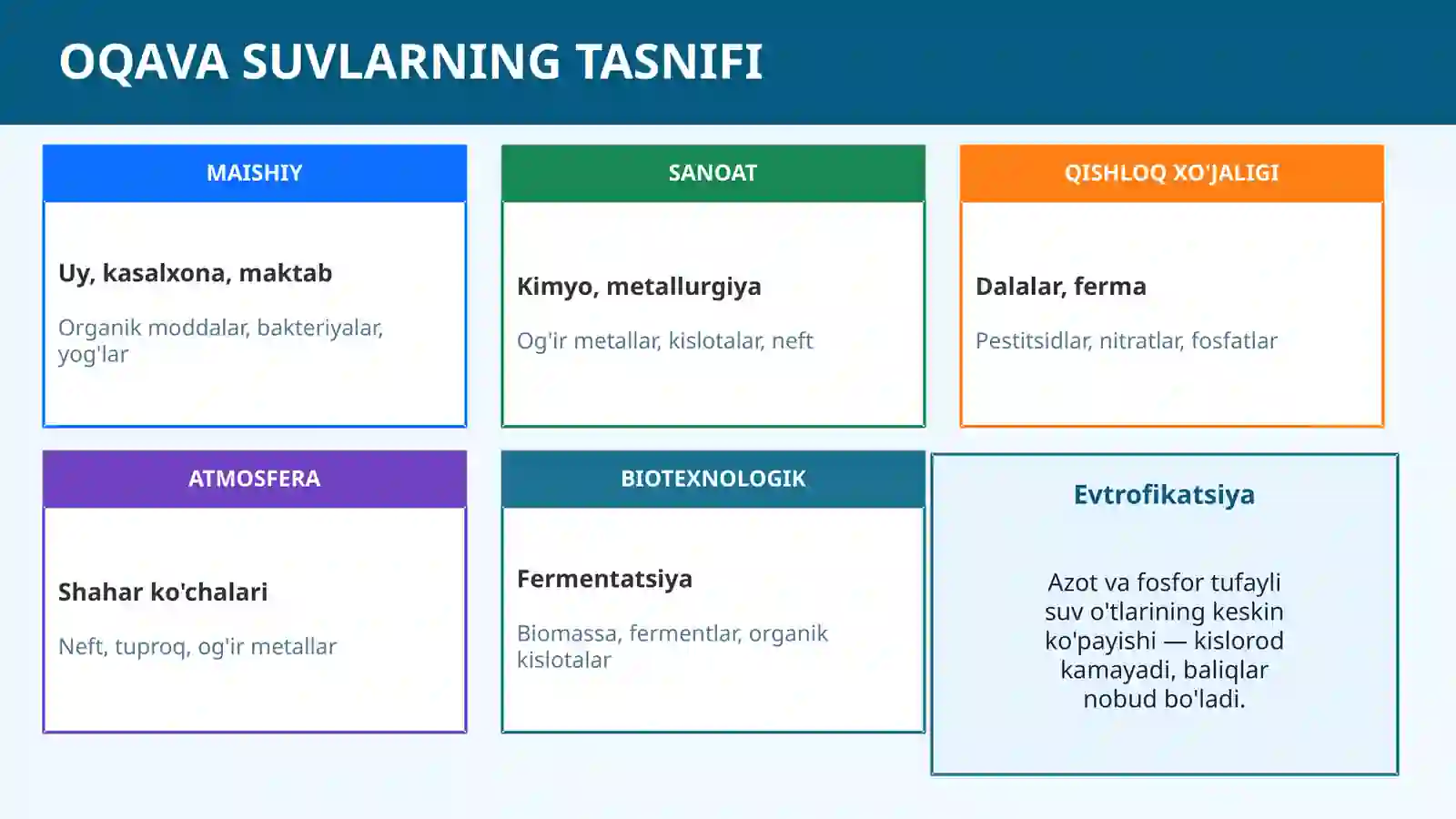 OQAVA SUVLARNING TASNIFI

MAISHIY

Uy, kasalxona, maktab

Organik moddalar, bakteriyalar, yog'lar

SANOAT

Kimyo, metallurgiya

Og'ir metallar, kislotalar, neft

QISHLOQ XO'JALIGI

Dalalar, ferma

Pestitsidlar, nitratlar, fosfatlar

ATMOSFERA

Shahar ko'chalari

Neft, tuproq, og'ir metallar

BIOTEXNOLOGIK

Fermentatsiya

Biomassa, fermentlar, organik kislotalar

Evtrofikatsiya

Azot va fosfor tufayli suv o'tlarining keskin ko'payishi — kislorod kamayadi, baliqlar nobud bo'ladi.